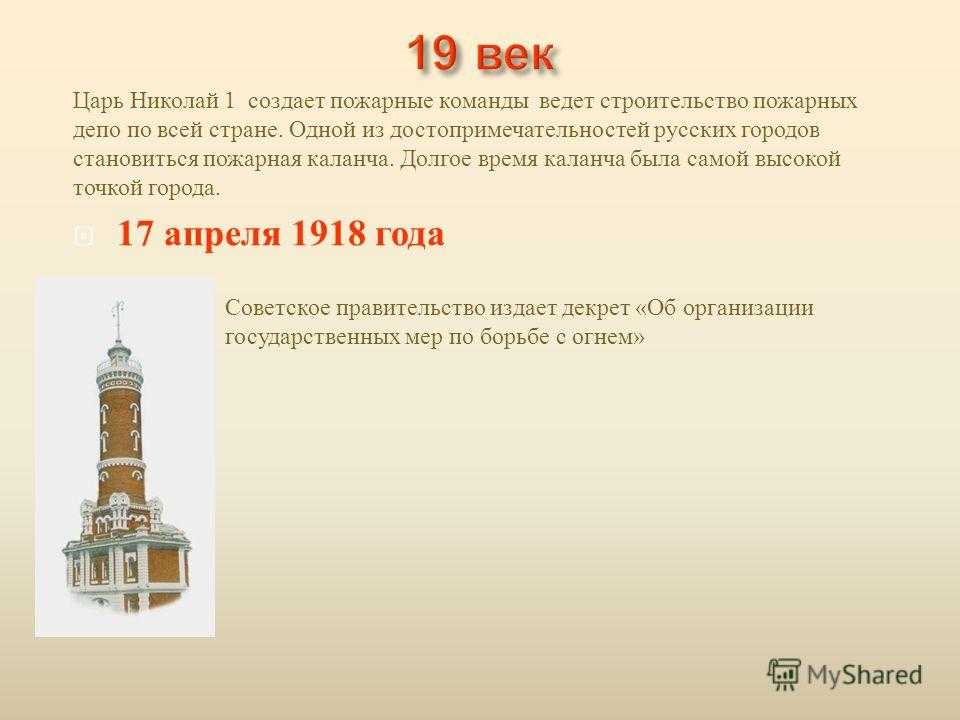 19 век

Царь Николай 1 создает пожарные команды ведет строительство пожарных депо по всей стране. Одной из достопримечательностей русских городов становиться пожарная каланча. Долгое время каланча была самой высокой точкой города.

17 апреля 1918 года

Советское правительство издает декрет «Об организации государственных мер по борьбе с огнем»

MyShared